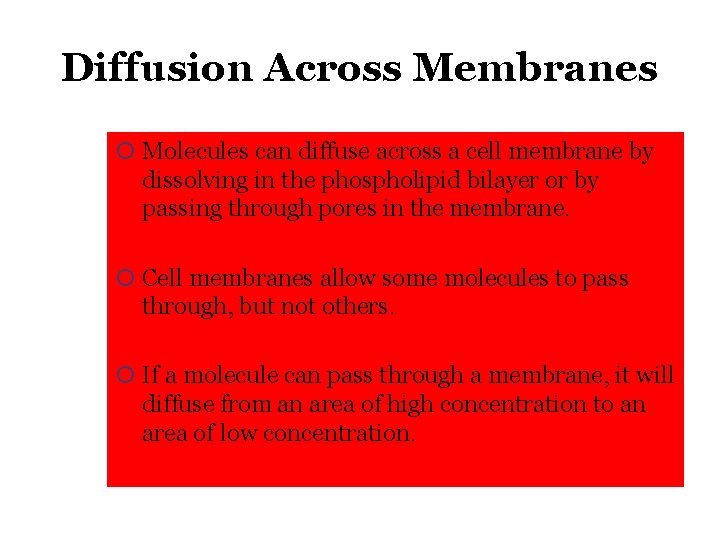 Diffusion Across Membranes

Molecules can diffuse across a cell membrane by dissolving in the phospholipid bilayer or by passing through pores in the membrane.

Cell membranes allow some molecules to pass through, but not others.

If a molecule can pass through a membrane, it will diffuse from an area of high concentration to an area of low concentration.